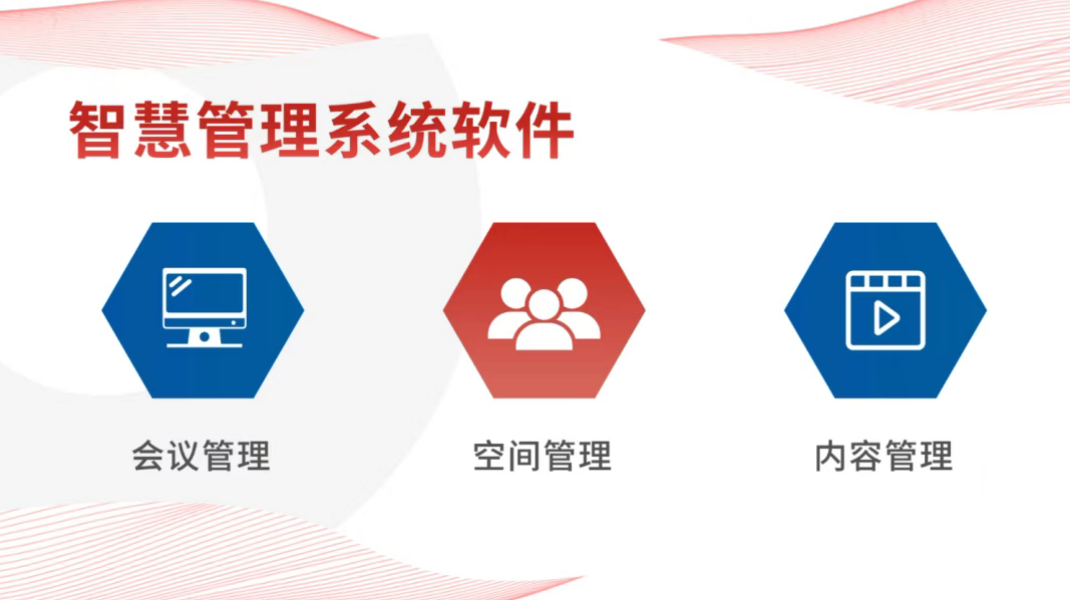 智慧管理系统软件

会议管理

空间管理

内容管理